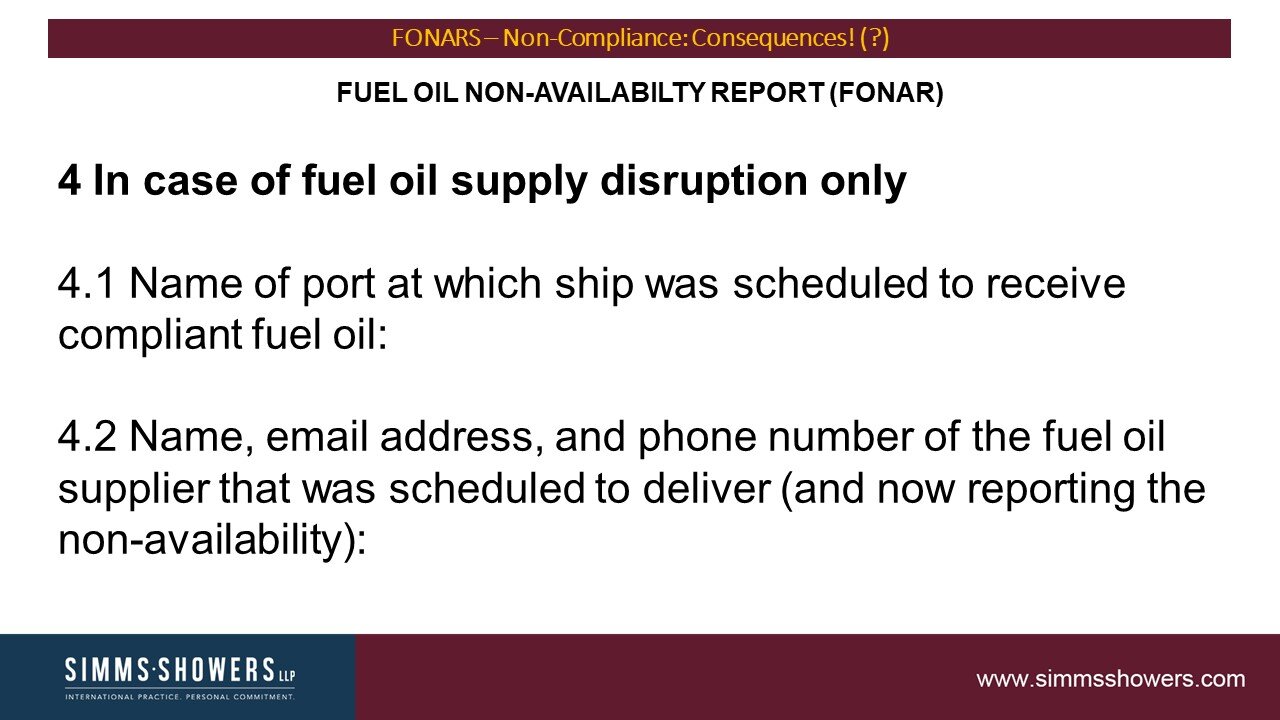 FONARS – Non-Compliance: Consequences! (?)

FUEL OIL NON-AVAILABILTY REPORT (FONAR)

4 In case of fuel oil supply disruption only

4.1 Name of port at which ship was scheduled to receive compliant fuel oil:

4.2 Name, email address, and phone number of the fuel oil supplier that was scheduled to deliver (and now reporting the non-availability):

SIMMS·SHOWERS LLP
INTERNATIONAL PRACTICE. PERSONAL COMMITMENT.

www.simmsshowers.com